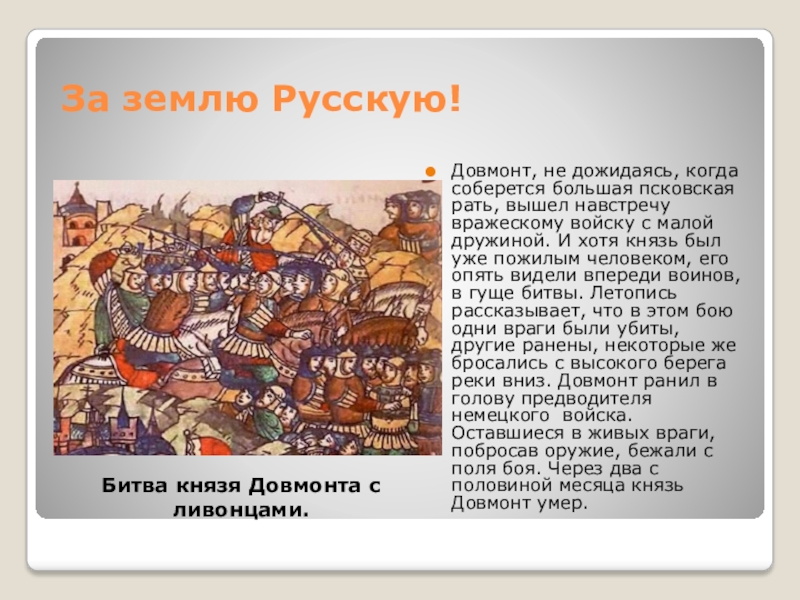 За землю Русскую!

Довмонт, не дожидаясь, когда соберется большая псковская рать, вышел навстречу вражескому войску с малой дружиной. И хотя князь был уже пожилым человеком, его опять видели впереди воинов, в гуще битвы. Летопись рассказывает, что в этом бою одни враги были убиты, другие ранены, некоторые же бросались с высокого берега реки вниз. Довмонт ранил в голову предводителя немецкого войска. Оставшиеся в живых враги, побросав оружие, бежали с поля боя. Через два с половиной месяца князь Довмонт умер.

Битва князя Довмонта с ливонцами.